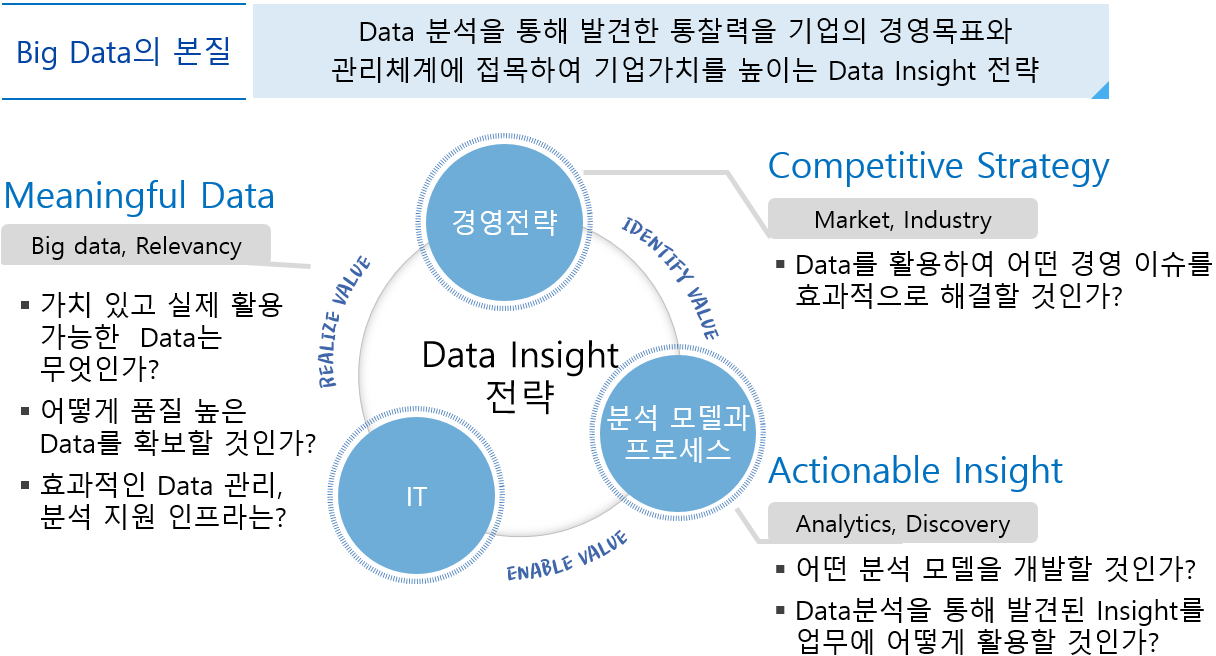 Big Data의 본질

Data 분석을 통해 발견한 통찰력을 기업의 경영목표와 관리체계에 접목하여 기업가치를 높이는 Data Insight 전략

Meaningful Data

Big data, Relevancy

▪ 가치 있고 실제 활용 가능한 Data는 무엇인가?

▪ 어떻게 품질 높은 Data를 확보할 것인가?

▪ 효과적인 Data 관리, 분석 지원 인프라는?

경영전략

IDENTIFY VALUE

REALIZE VALUE

Data Insight 전략

분석 모델과 프로세스

IT

ENABLE VALUE

Competitive Strategy

Market, Industry

▪ Data를 활용하여 어떤 경영 이슈를 효과적으로 해결할 것인가?

Actionable Insight

Analytics, Discovery

▪ 어떤 분석 모델을 개발할 것인가?

▪ Data분석을 통해 발견된 Insight를 업무에 어떻게 활용할 것인가?